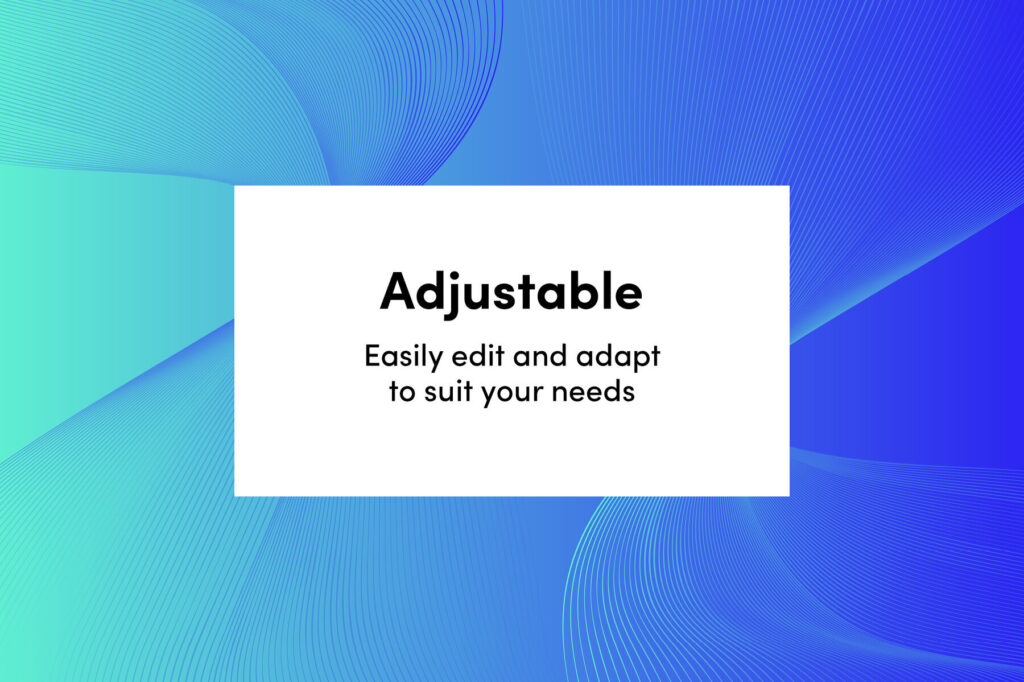 Adjustable

Easily edit and adapt to suit your needs